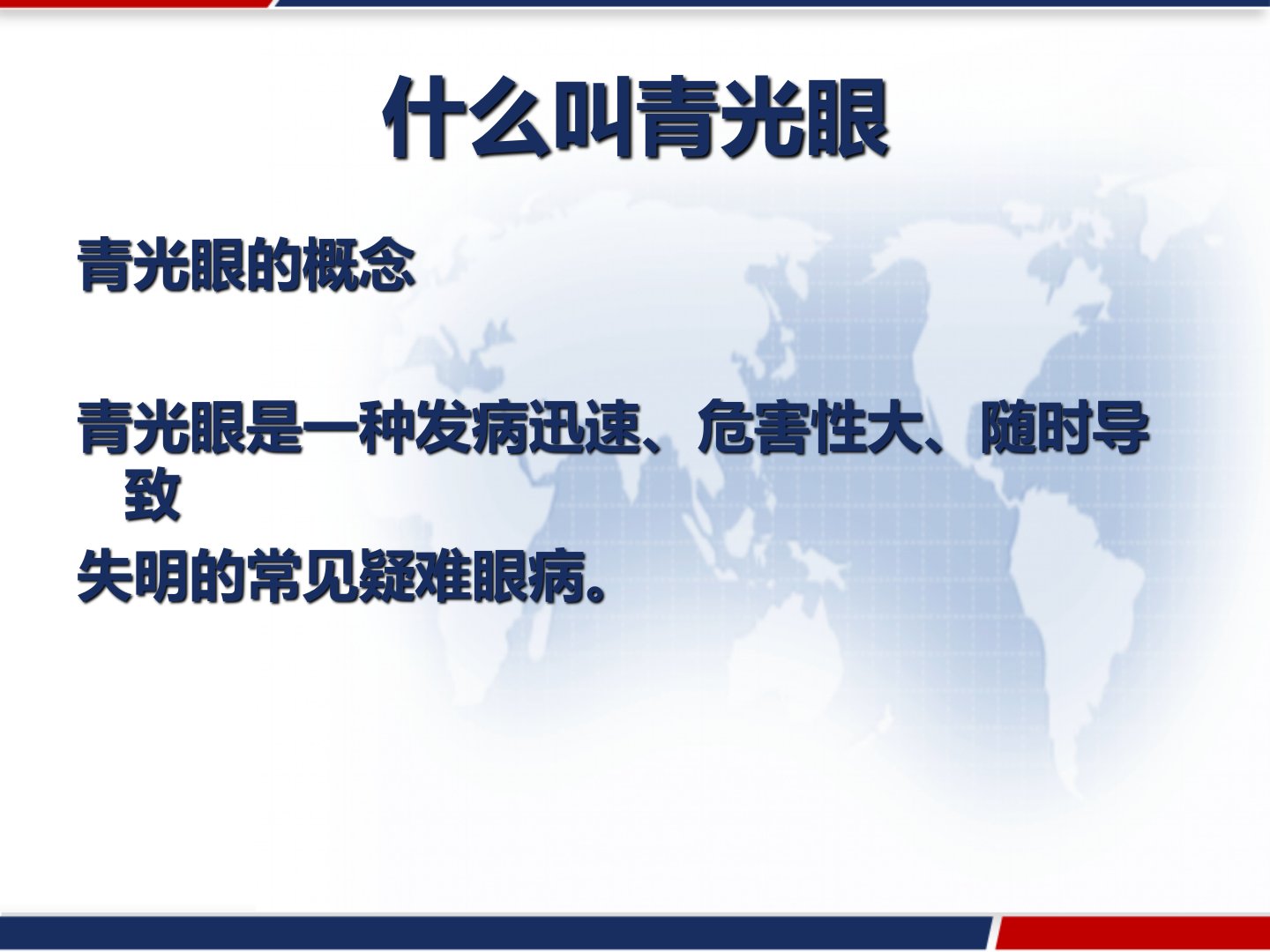 什么叫青光眼

青光眼的概念

青光眼是一种发病迅速、危害性大、随时导致

失明的常见疑难眼病。